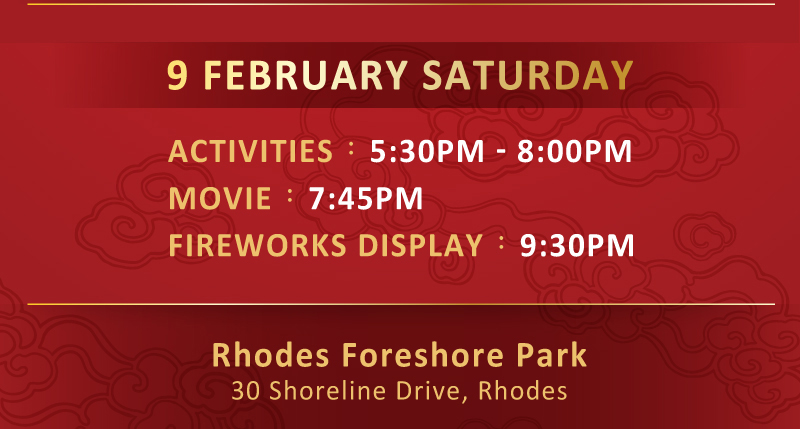 9 FEBRUARY SATURDAY

ACTIVITIES : 5:30PM - 8:00PM
MOVIE : 7:45PM
FIREWORKS DISPLAY : 9:30PM

Rhodes Foreshore Park
30 Shoreline Drive, Rhodes